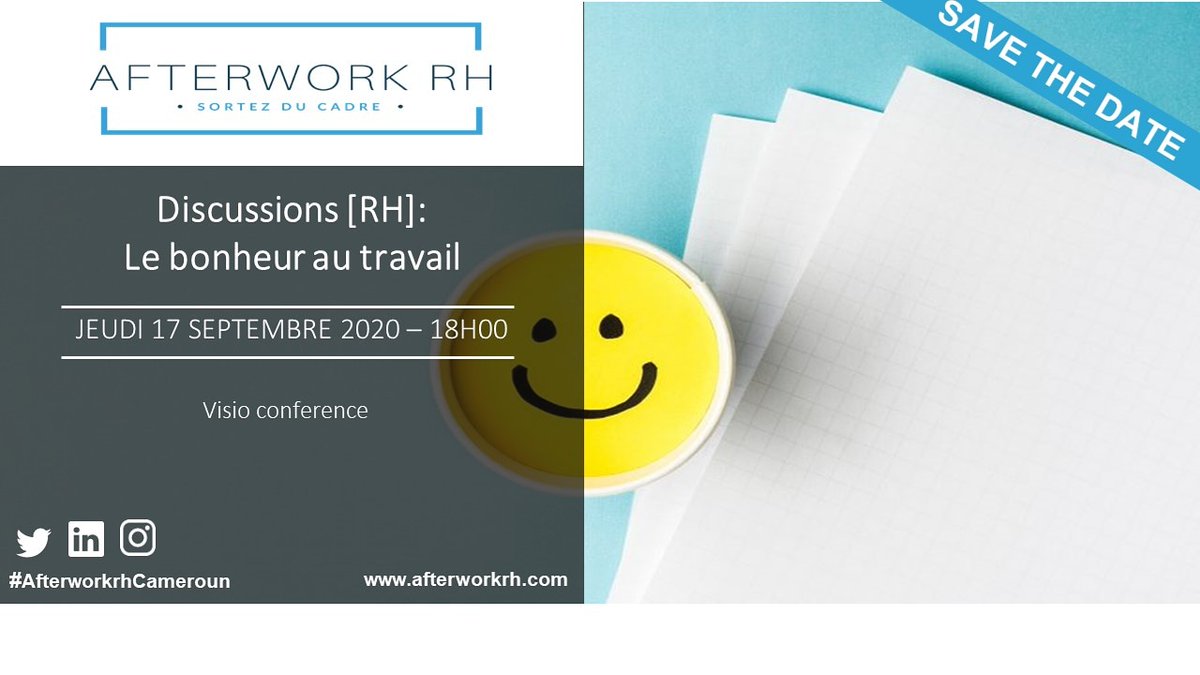 AFTERWORK RH
• SORTEZ DU CADRE •

SAVE THE DATE

Discussions [RH]:
Le bonheur au travail

JEUDI 17 SEPTEMBRE 2020 – 18H00

Visio conference

#AfterworkrhCameroun

www.afterworkrh.com